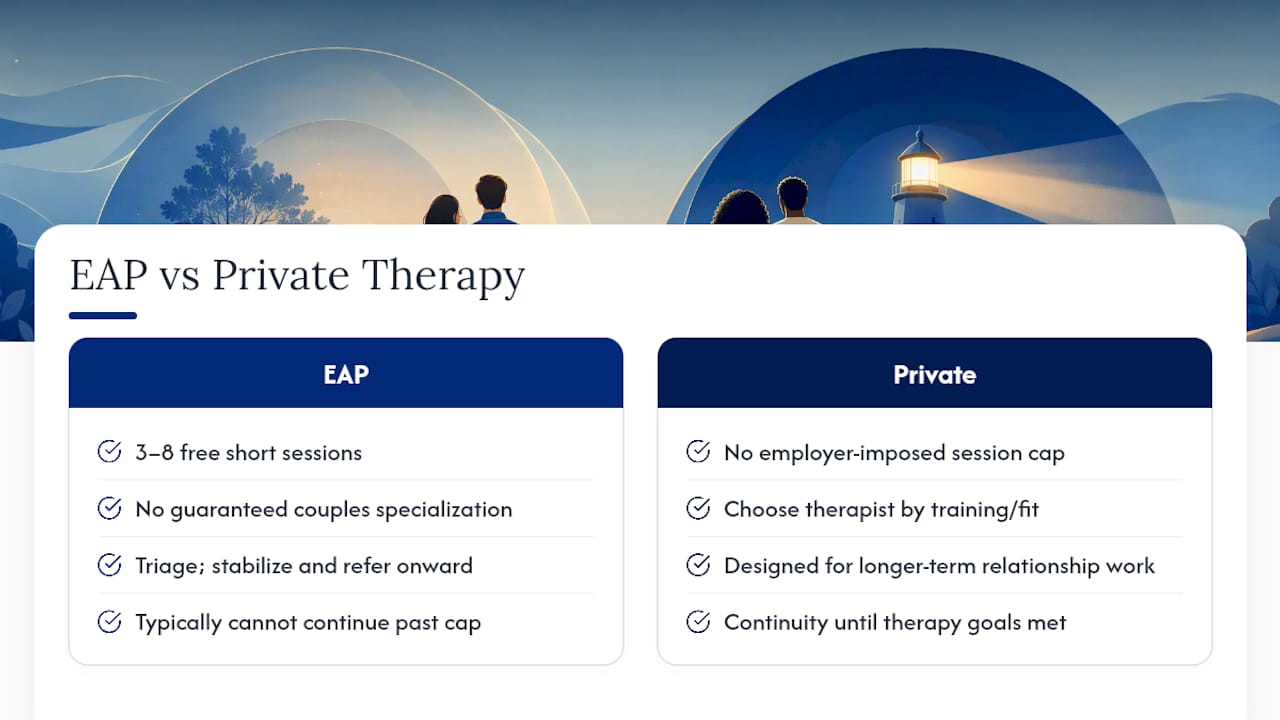 EAP vs Private Therapy

EAP

3–8 free short sessions

No guaranteed couples specialization

Triage; stabilize and refer onward

Typically cannot continue past cap

Private

No employer-imposed session cap

Choose therapist by training/fit

Designed for longer-term relationship work

Continuity until therapy goals met